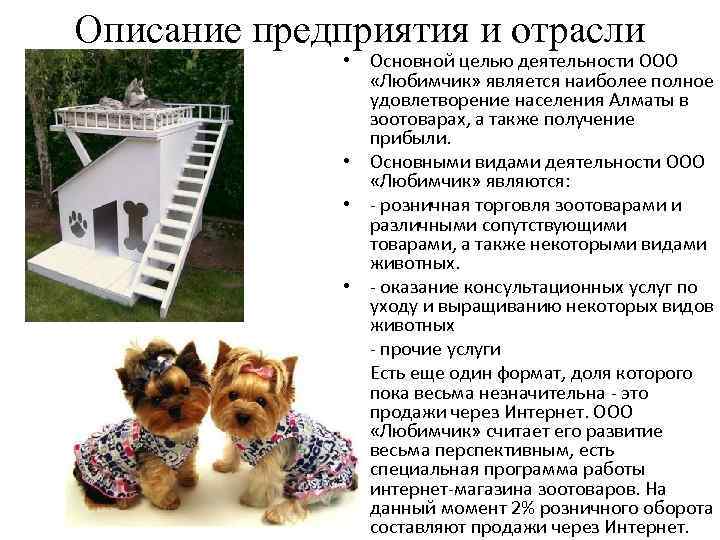 Описание предприятия и отрасли

• Основной целью деятельности ООО «Любимчик» является наиболее полное удовлетворение населения Алматы в зоотоварах, а также получение прибыли.

• Основными видами деятельности ООО «Любимчик» являются:

• - розничная торговля зоотоварами и различными сопутствующими товарами, а также некоторыми видами животных.

• - оказание консультационных услуг по уходу и выращиванию некоторых видов животных

- прочие услуги

Есть еще один формат, доля которого пока весьма незначительна - это продажи через Интернет. ООО «Любимчик» считает его развитие весьма перспективным, есть специальная программа работы интернет-магазина зоотоваров. На данный момент 2% розничного оборота составляют продажи через Интернет.